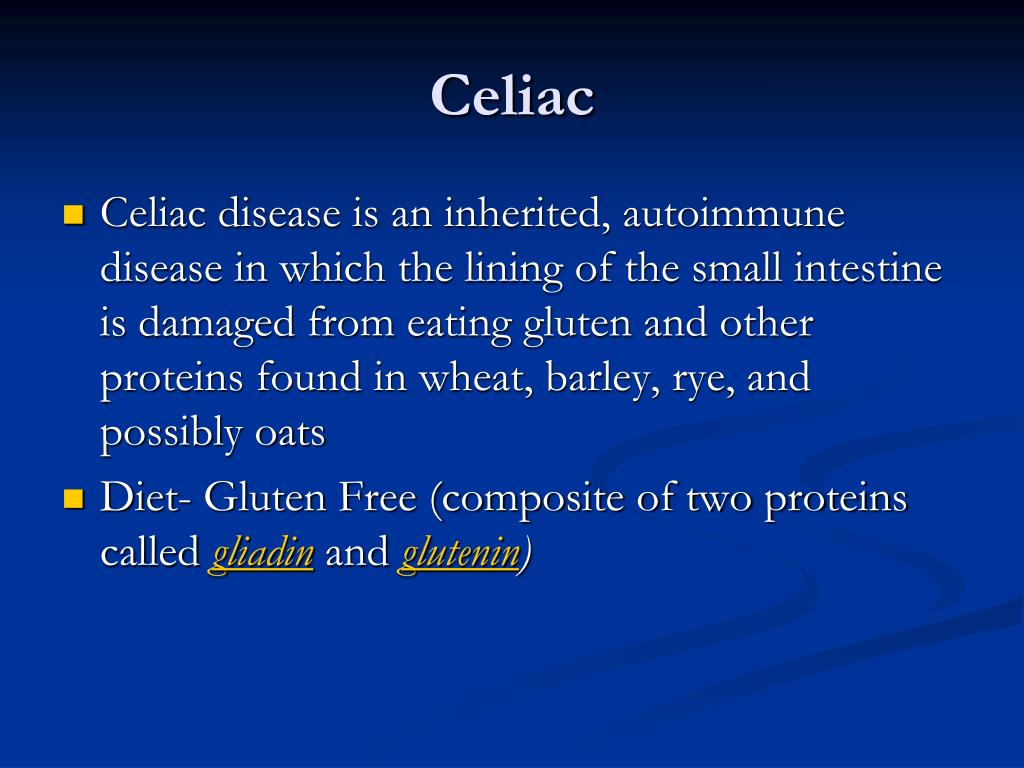 Celiac

Celiac disease is an inherited, autoimmune disease in which the lining of the small intestine is damaged from eating gluten and other proteins found in wheat, barley, rye, and possibly oats

Diet- Gluten Free (composite of two proteins called gliadin and glutenin)